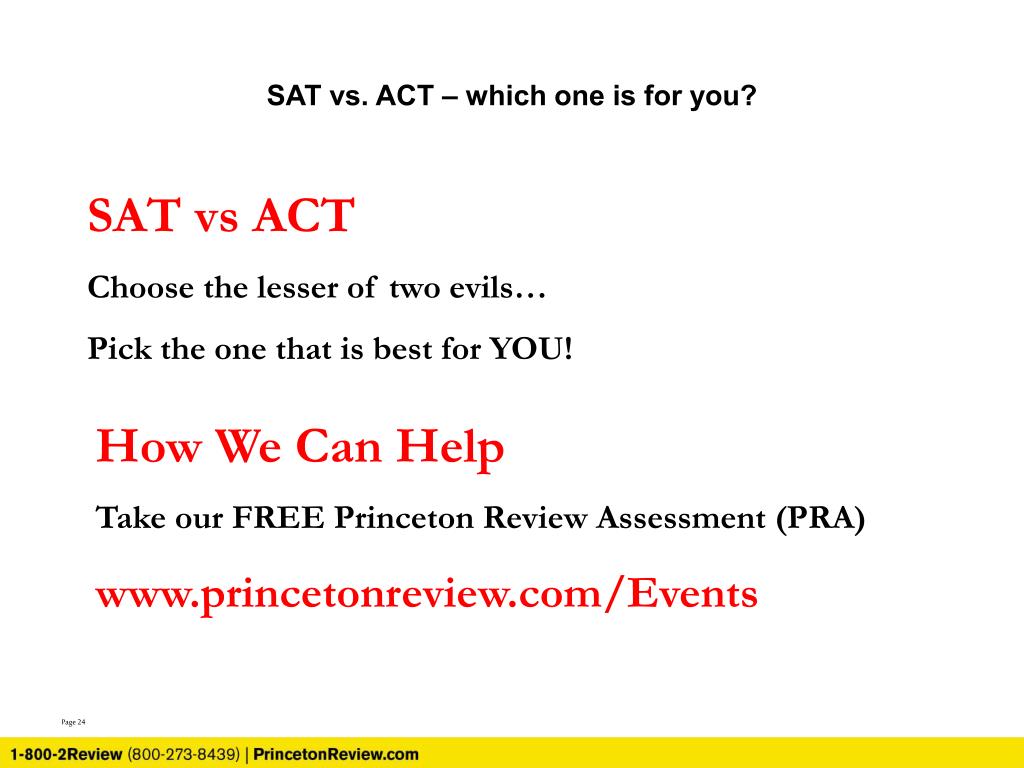 SAT vs. ACT – which one is for you?

SAT vs ACT

Choose the lesser of two evils…

Pick the one that is best for YOU!

How We Can Help

Take our FREE Princeton Review Assessment (PRA)

www.princetonreview.com/Events

Page 24

1-800-2Review (800-273-8439) | PrincetonReview.com